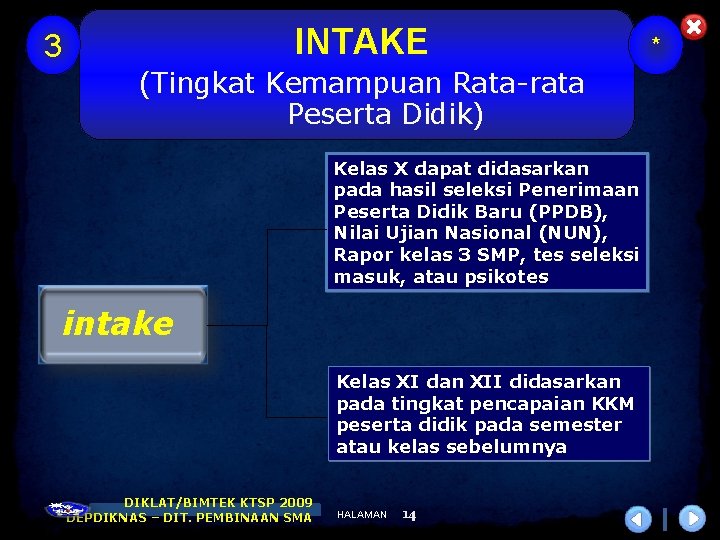 3

INTAKE
(Tingkat Kemampuan Rata-rata Peserta Didik)

*

intake

Kelas X dapat didasarkan pada hasil seleksi Penerimaan Peserta Didik Baru (PPDB), Nilai Ujian Nasional (NUN), Rapor kelas 3 SMP, tes seleksi masuk, atau psikotes

Kelas XI dan XII didasarkan pada tingkat pencapaian KKM peserta didik pada semester atau kelas sebelumnya

DIKLAT/BIMTEK KTSP 2009
DEPDIKNAS – DIT. PEMBINAAN SMA

HALAMAN 14